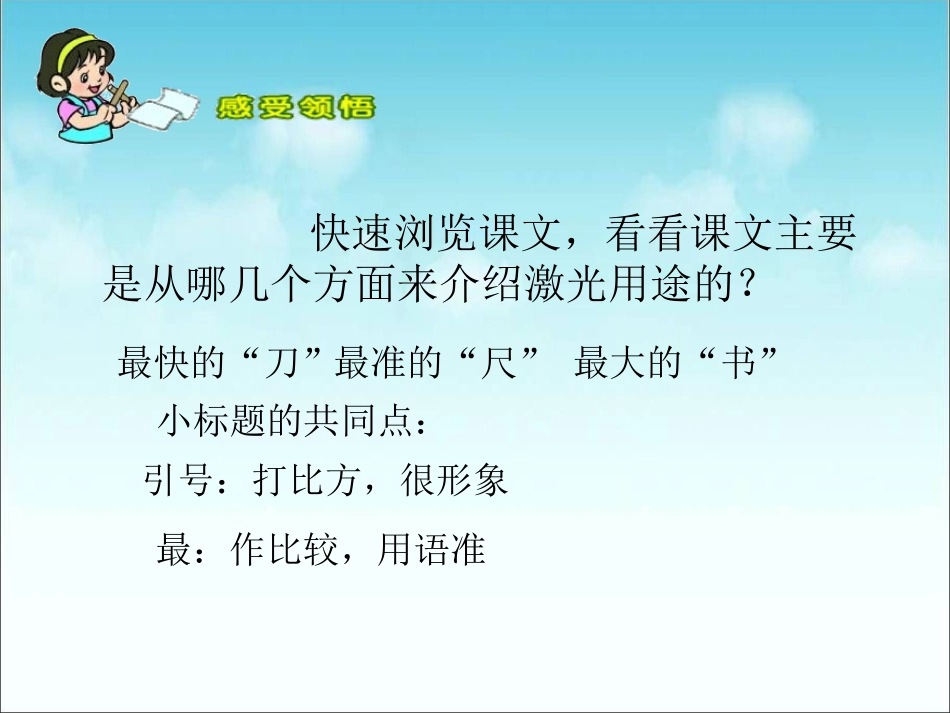 感受领悟

快速浏览课文，看看课文主要是从哪几个方面来介绍激光用途的？

最快的“刀”最准的“尺” 最大的“书”

小标题的共同点：

引号：打比方，很形象

最：作比较，用语准